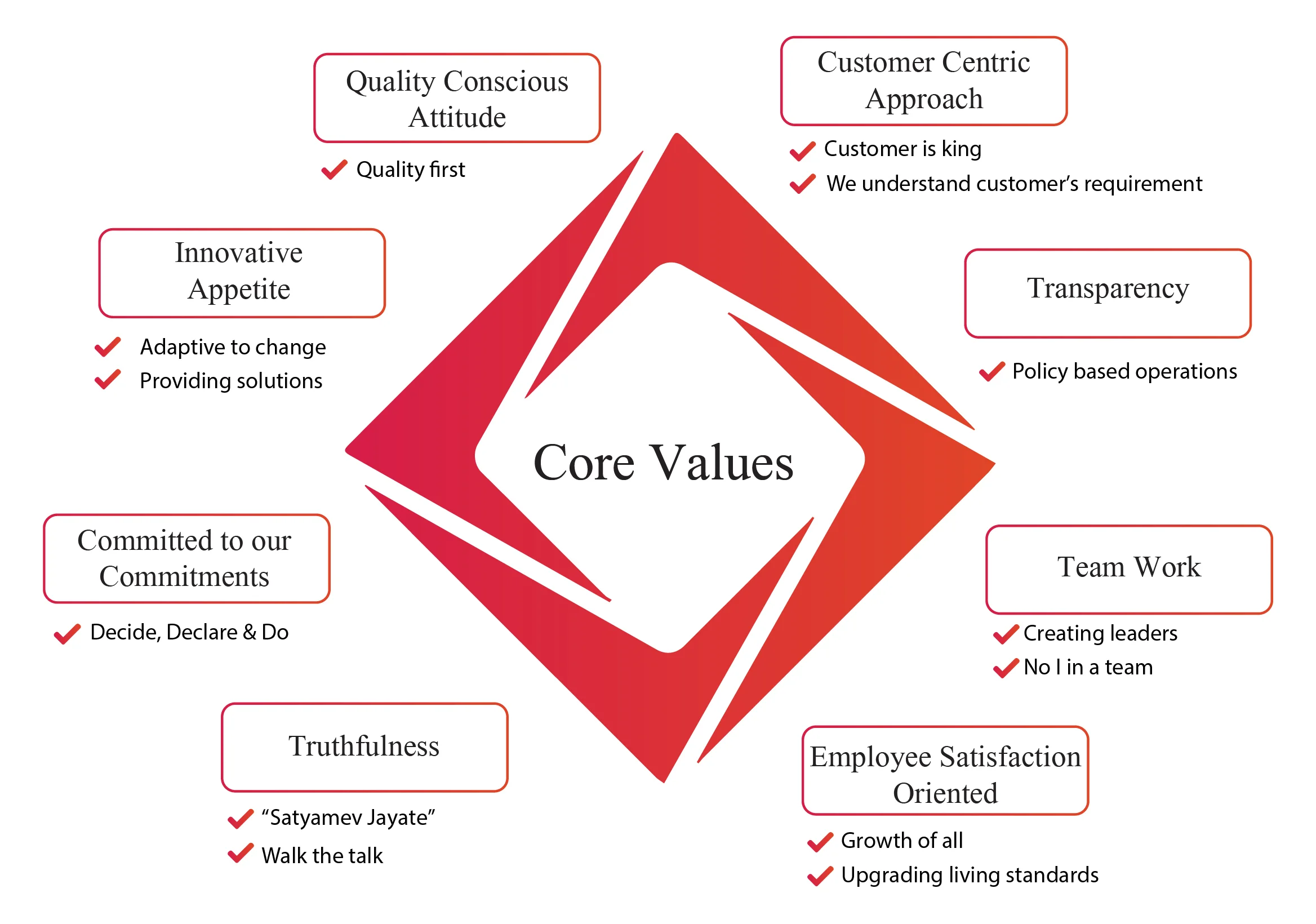 Quality Conscious Attitude

Quality first

Customer Centric Approach

Customer is king

We understand customer's requirement

Innovative Appetite

Adaptive to change

Providing solutions

Transparency

Policy based operations

Core Values

Committed to our Commitments

Decide, Declare & Do

Team Work

Creating leaders

No I in a team

Truthfulness

"Satyamev Jayate"

Walk the talk

Employee Satisfaction Oriented

Growth of all

Upgrading living standards